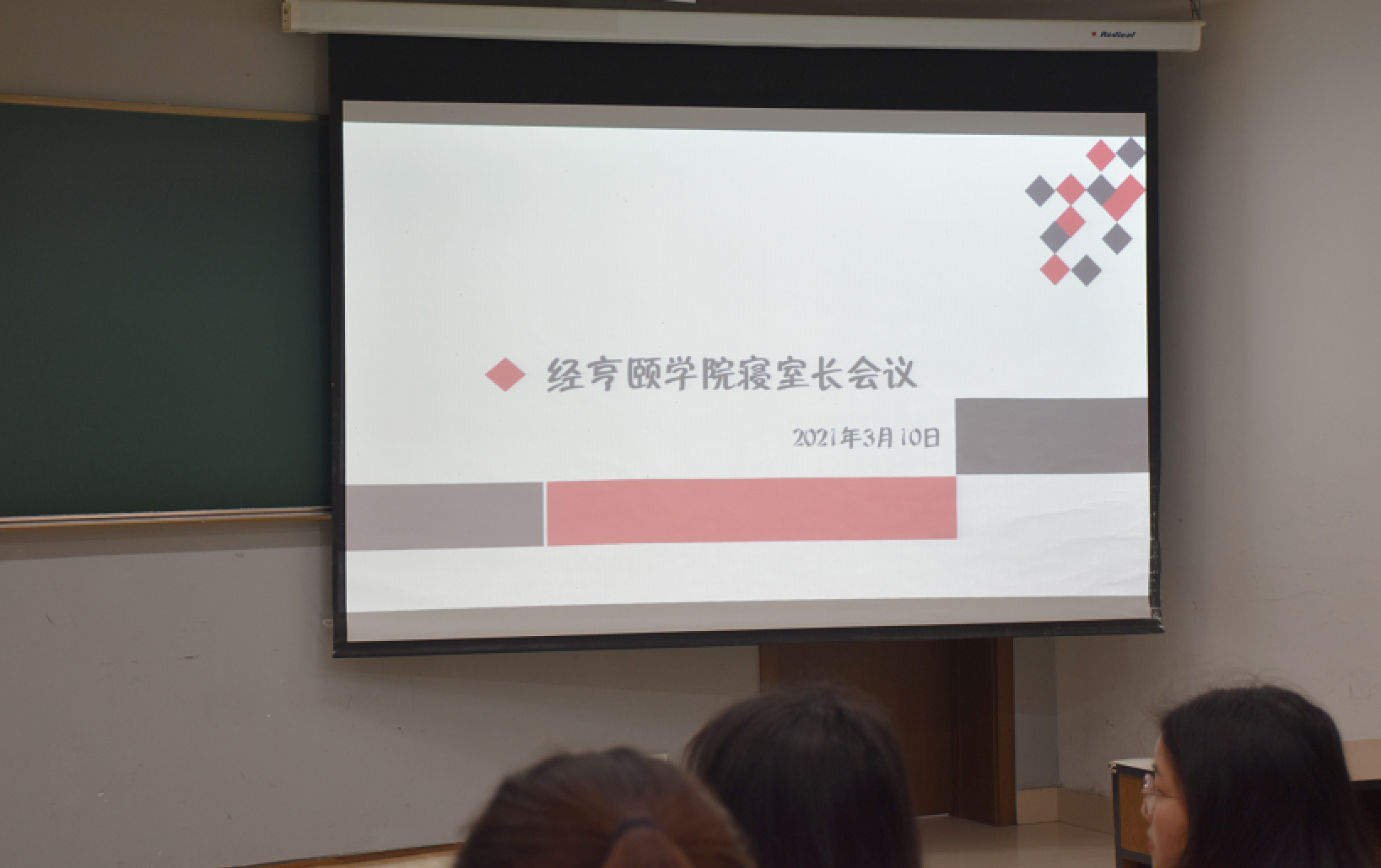 Redleaf

经亨颐学院寝室长会议

2021年3月10日